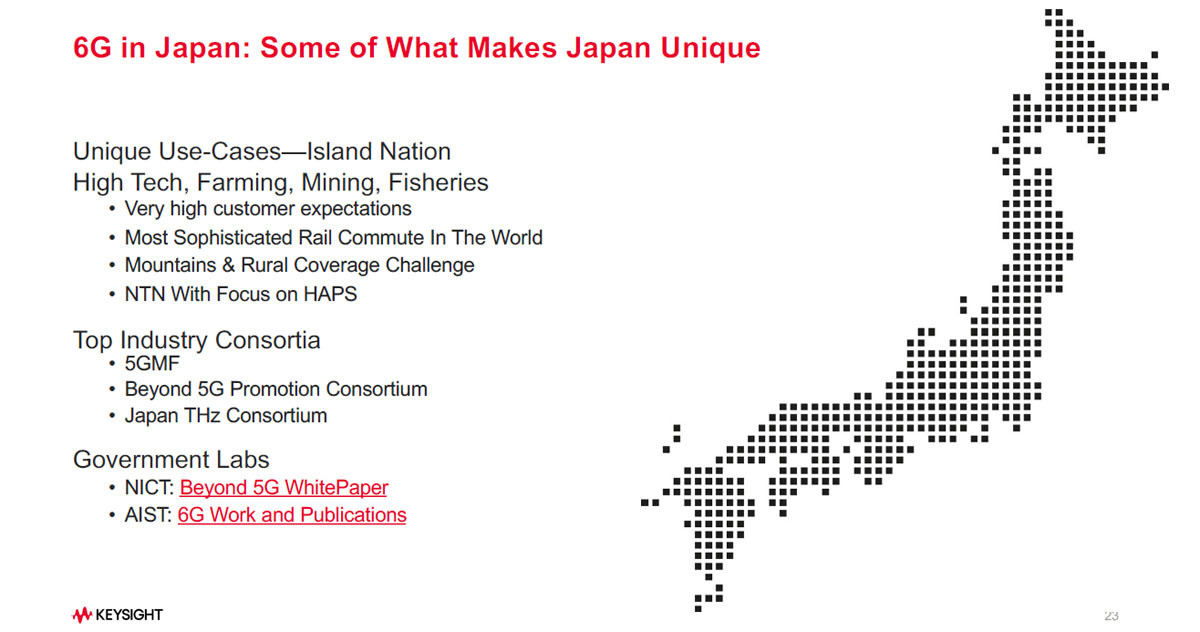 6G in Japan: Some of What Makes Japan Unique

Unique Use-Cases—Island Nation
High Tech, Farming, Mining, Fisheries
• Very high customer expectations
• Most Sophisticated Rail Commute In The World
• Mountains & Rural Coverage Challenge
• NTN With Focus on HAPS

Top Industry Consortia
• 5GMF
• Beyond 5G Promotion Consortium
• Japan THz Consortium

Government Labs
• NICT: Beyond 5G WhitePaper
• AIST: 6G Work and Publications

KEYSIGHT

23